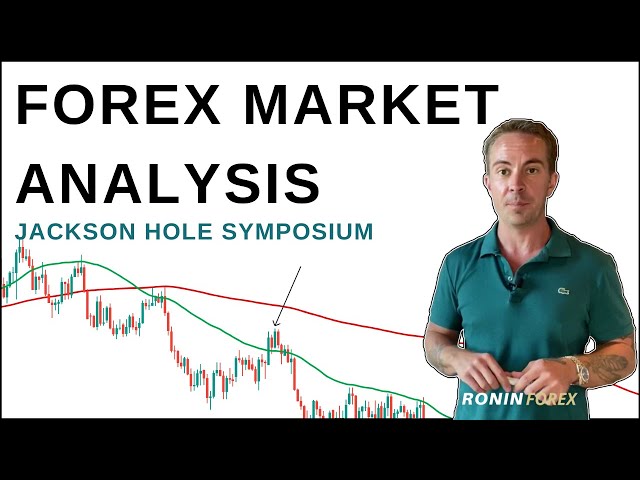 FOREX MARKET ANALYSIS

JACKSON HOLE SYMPOSIUM

RONINFOREX